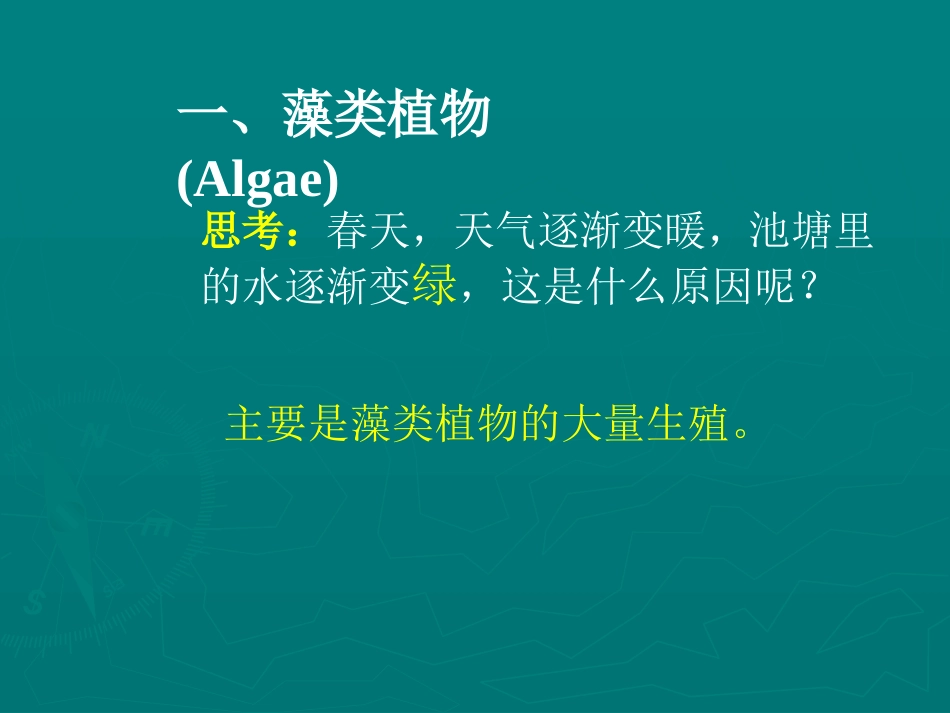 一、藻类植物
(Algae)

思考：春天，天气逐渐变暖，池塘里的水逐渐变绿，这是什么原因呢？

主要是藻类植物的大量生殖。